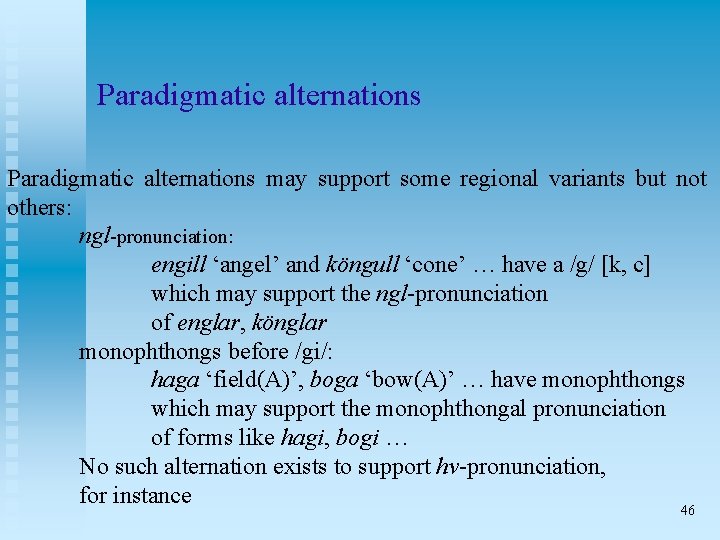 Paradigmatic alternations

Paradigmatic alternations may support some regional variants but not others:

ngl-pronunciation:

engill ‘angel’ and köngull ‘cone’ … have a /g/ [k, c] which may support the ngl-pronunciation of englar, könglar

monophthongs before /gi/:

haga ‘field(A)’, boga ‘bow(A)’ … have monophthongs which may support the monophthongal pronunciation of forms like hagi, bogi …

No such alternation exists to support hv-pronunciation, for instance

46